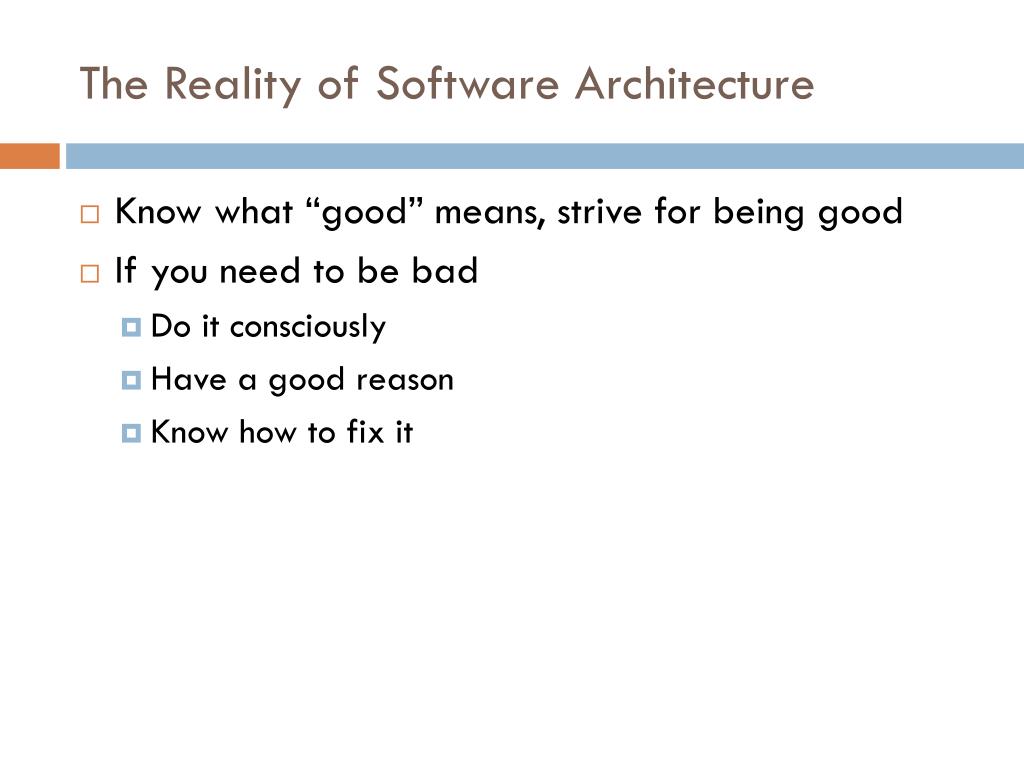 The Reality of Software Architecture

Know what “good” means, strive for being good

If you need to be bad

Do it consciously

Have a good reason

Know how to fix it